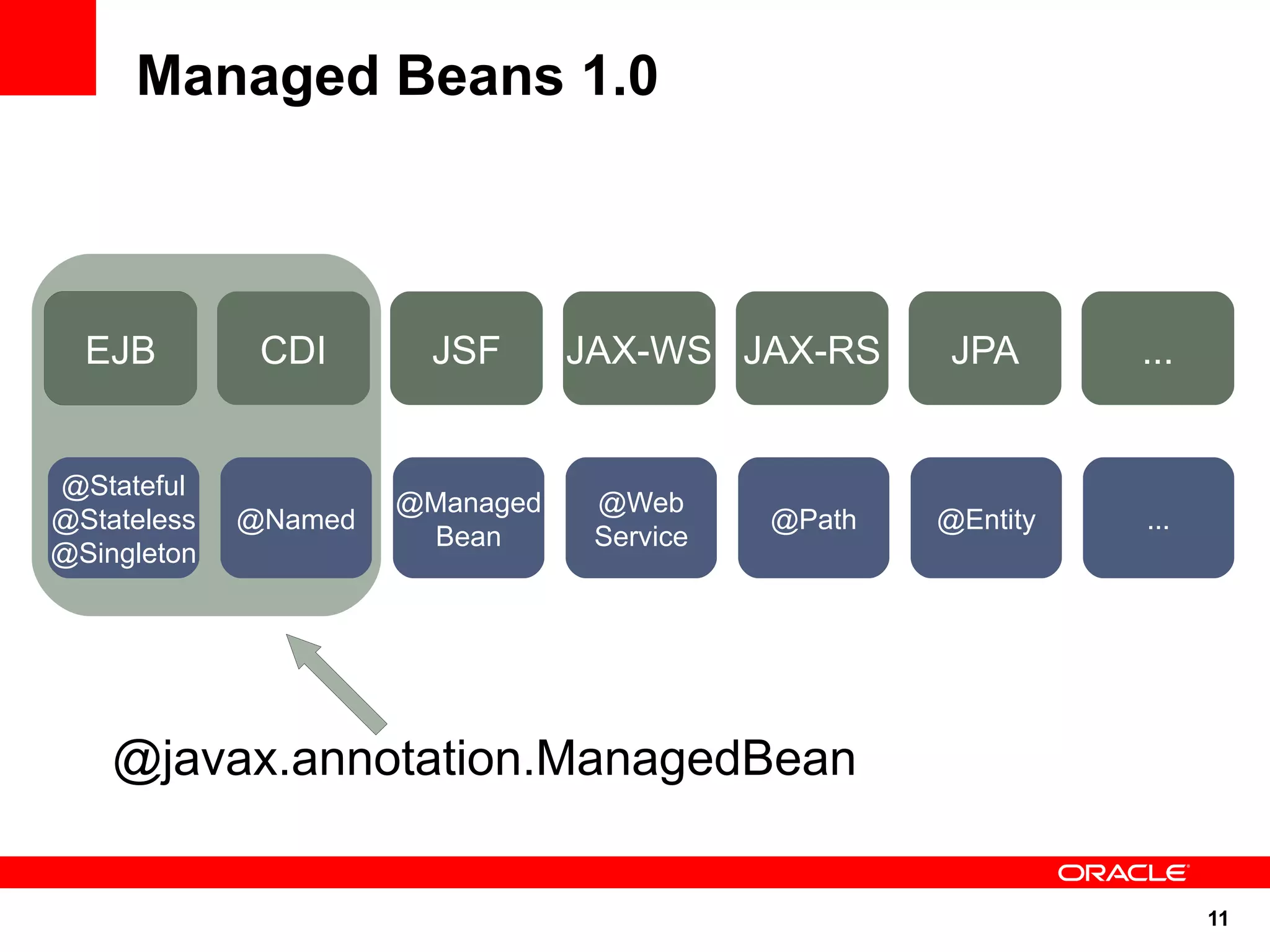 Managed Beans 1.0

EJB

CDI

JSF

JAX-WS

JAX-RS

JPA

...

@Stateful
@Stateless
@Singleton

@Named

@Managed
Bean

@Web
Service

@Path

@Entity

...

@javax.annotation.ManagedBean

ORACLE

11